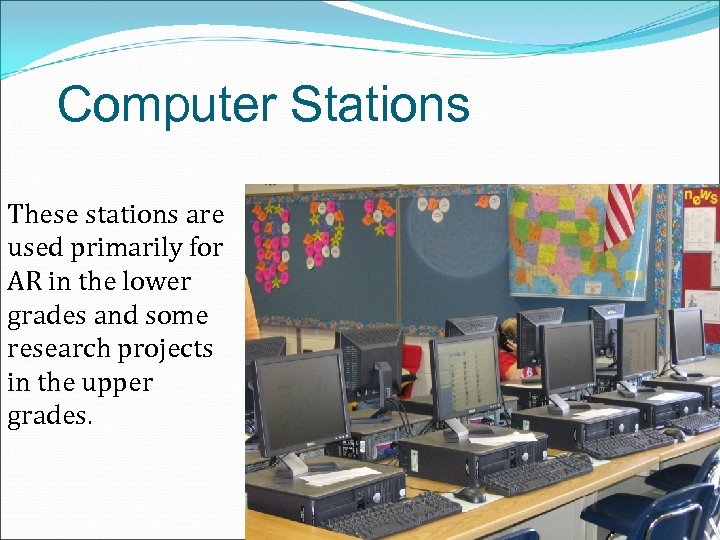 Computer Stations

These stations are used primarily for AR in the lower grades and some research projects in the upper grades.

news